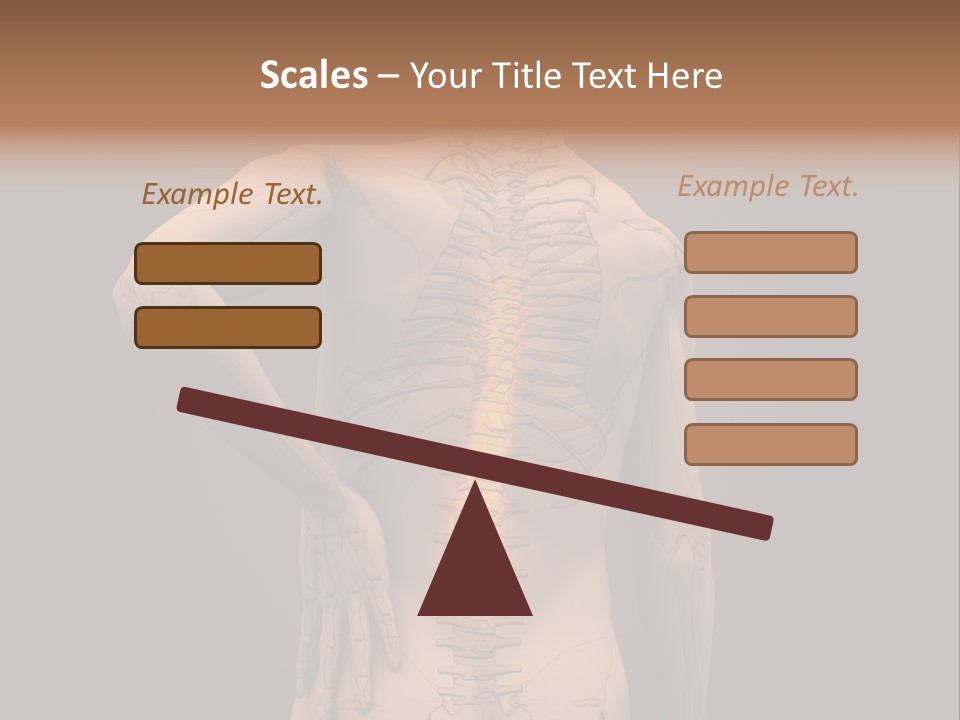 Scales – Your Title Text Here

Example Text.

Example Text.